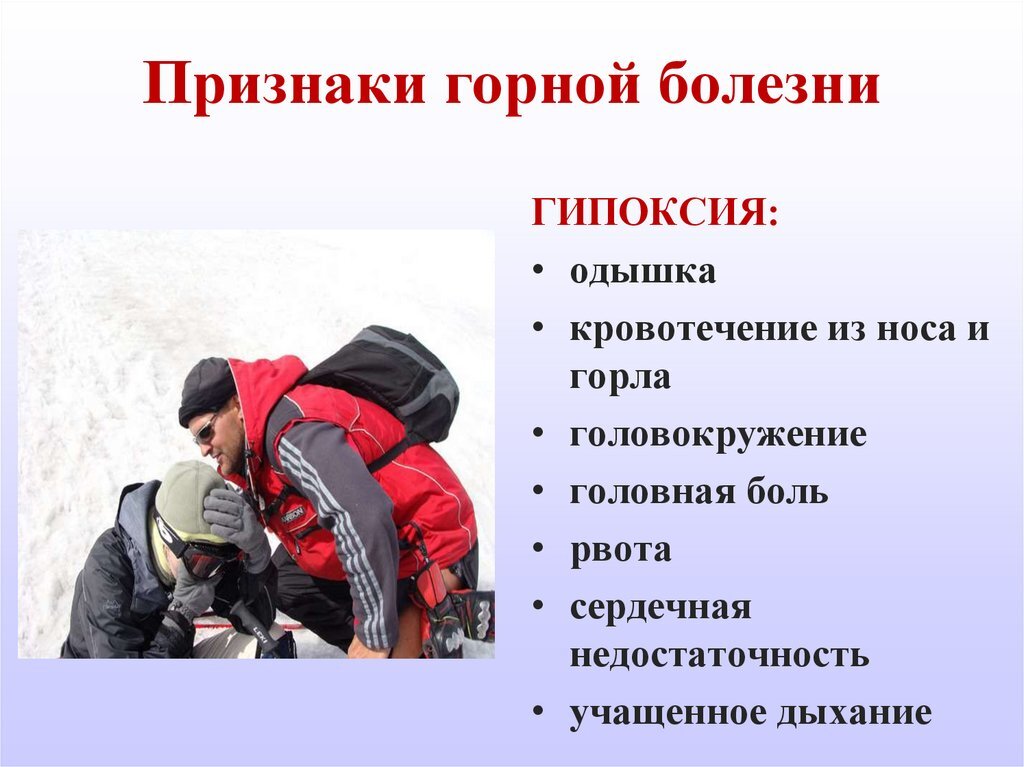 Признаки горной болезни

ГИПОКСИЯ:

• одышка
• кровотечение из носа и горла
• головокружение
• головная боль
• рвота
• сердечная недостаточность
• учащенное дыхание